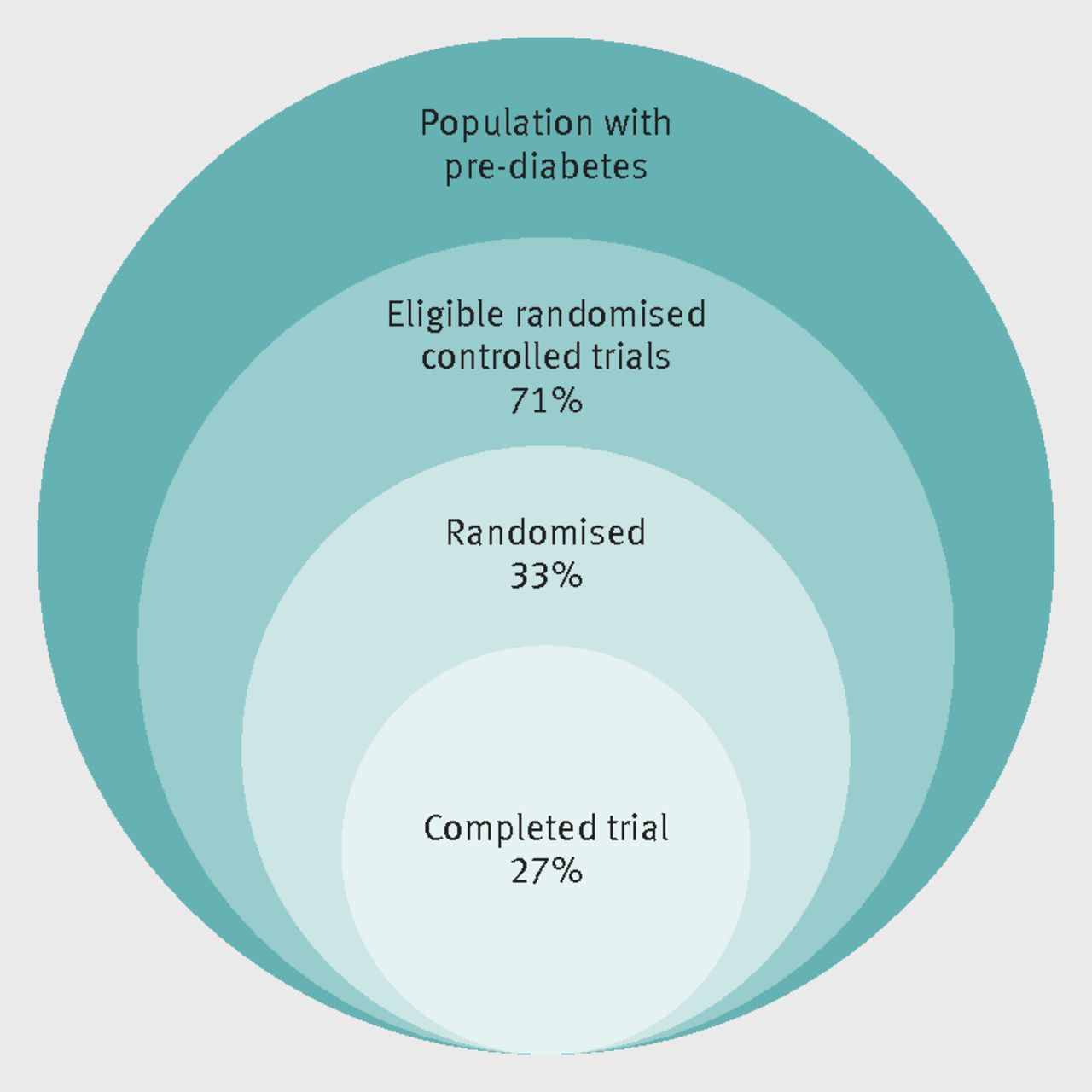 Population with pre-diabetes

Eligible randomised controlled trials
71%

Randomised
33%

Completed trial
27%